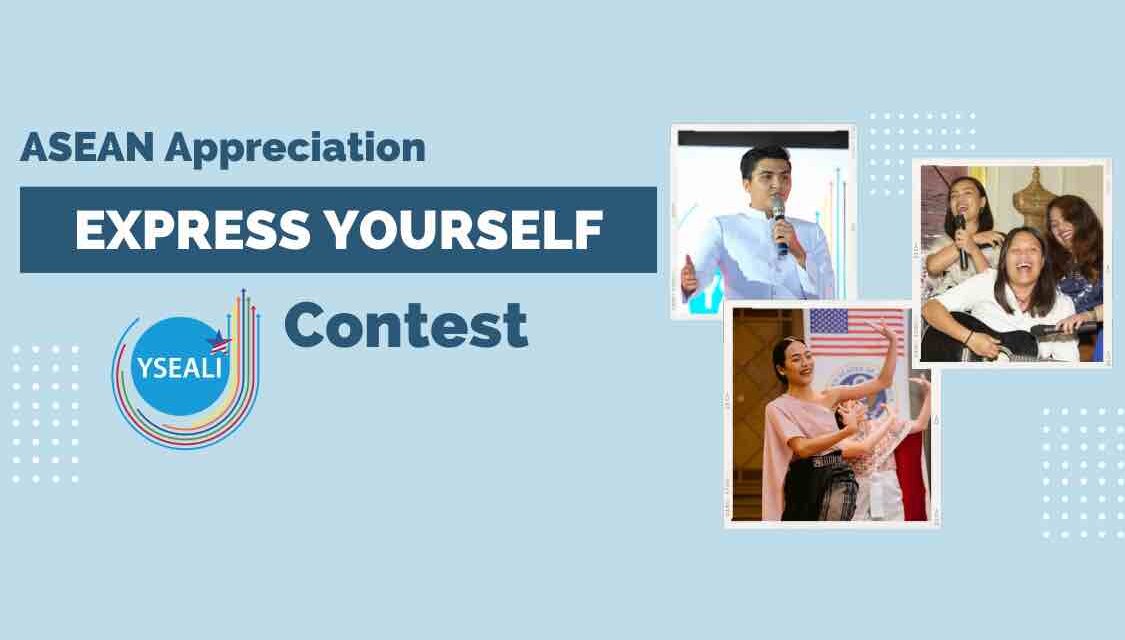 ASEAN Appreciation

EXPRESS YOURSELF

YSEALI

Contest